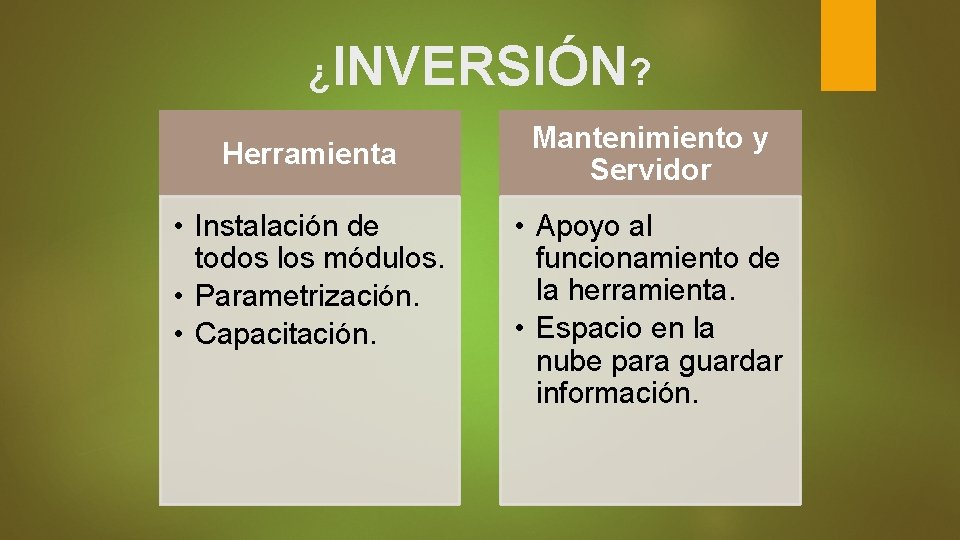 ¿INVERSIÓN?

Herramienta

• Instalación de todos los módulos.
• Parametrización.
• Capacitación.

Mantenimiento y Servidor

• Apoyo al funcionamiento de la herramienta.
• Espacio en la nube para guardar información.